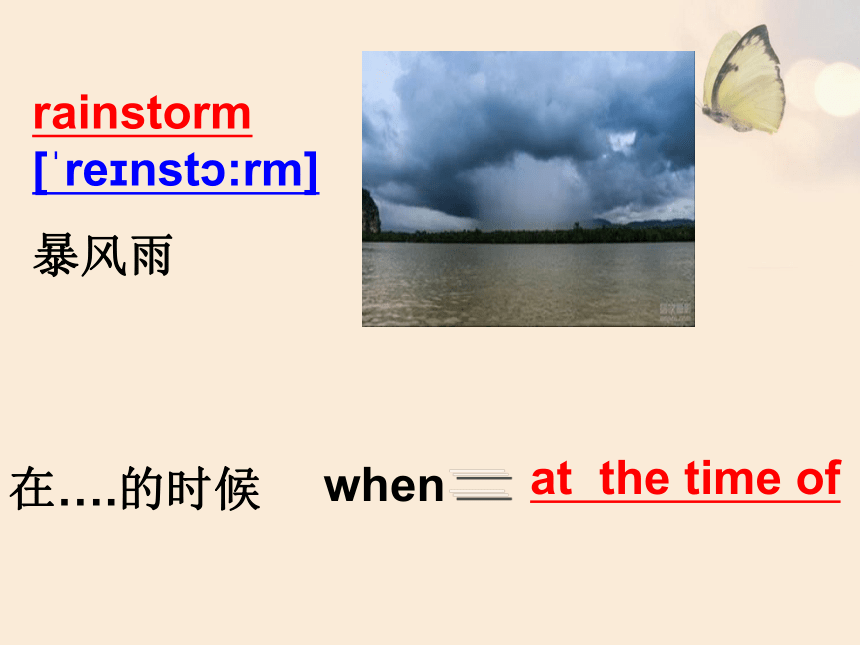 rainstorm
[ˈreɪnstɔ:rm]

暴风雨

在….的时候 when = at the time of